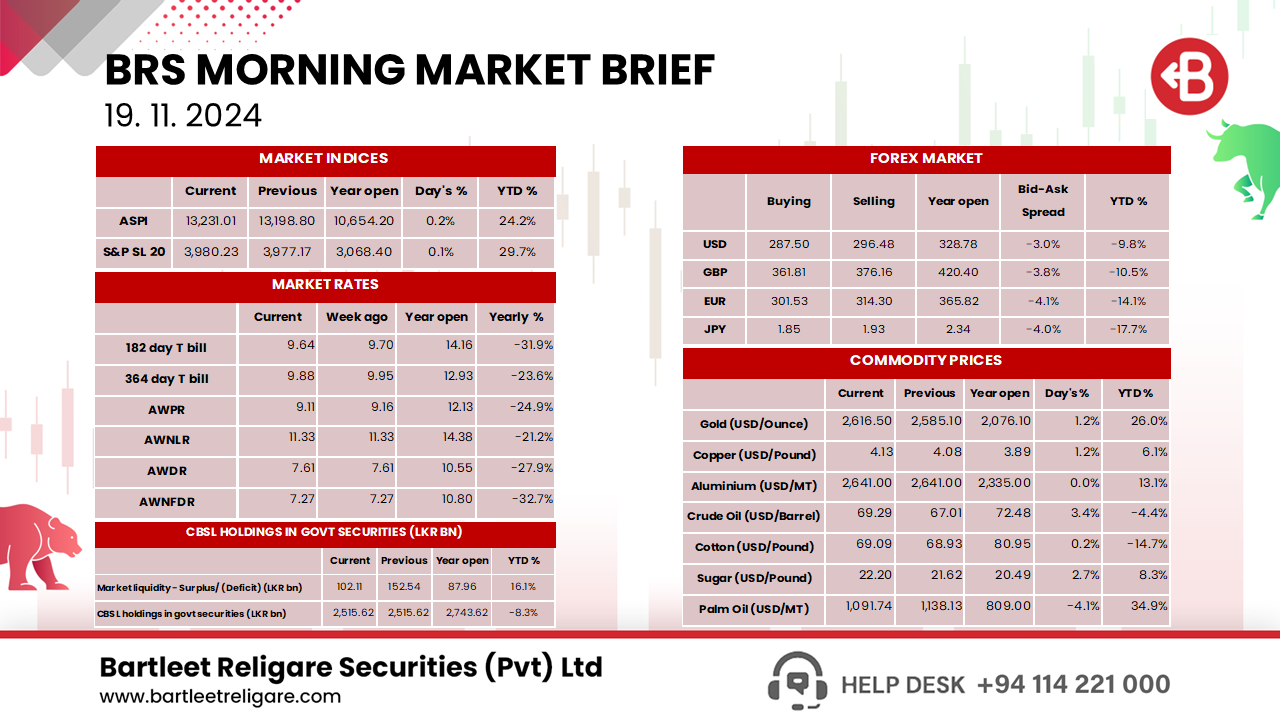 BRS MORNING MARKET BRIEF
19. 11. 2024

MARKET INDICES

| | Current | Previous | Year open | Day's % | YTD % |
|---|---|---|---|---|---|
| ASPI | 13,231.01 | 13,198.80 | 10,654.20 | 0.2% | 24.2% |
| S&P SL 20 | 3,980.23 | 3,977.17 | 3,068.40 | 0.1% | 29.7% |

MARKET RATES

| | Current | Week ago | Year open | Yearly % |
|---|---|---|---|---|
| 182 day T bill | 9.64 | 9.70 | 14.16 | -31.9% |
| 364 day T bill | 9.88 | 9.95 | 12.93 | -23.6% |
| AWPR | 9.11 | 9.16 | 12.13 | -24.9% |
| AWNLR | 11.33 | 11.33 | 14.38 | -21.2% |
| AWDR | 7.61 | 7.61 | 10.55 | -27.9% |
| AWNFDR | 7.27 | 7.27 | 10.80 | -32.7% |

CBSL HOLDINGS IN GOVT SECURITIES (LKR BN)

| | Current | Previous | Year open | YTD % |
|---|---|---|---|---|
| Market liquidity - Surplus/ (Deficit) (LKR bn) | 102.11 | 152.54 | 87.96 | 16.1% |
| CBSL holdings in govt securities (LKR bn) | 2,515.62 | 2,515.62 | 2,743.62 | -8.3% |

FOREX MARKET

| | Buying | Selling | Year open | Bid-Ask Spread | YTD % |
|---|---|---|---|---|---|
| USD | 287.50 | 296.48 | 328.78 | -3.0% | -9.8% |
| GBP | 361.81 | 376.16 | 420.40 | -3.8% | -10.5% |
| EUR | 301.53 | 314.30 | 365.82 | -4.1% | -14.1% |
| JPY | 1.85 | 1.93 | 2.34 | -4.0% | -17.7% |

COMMODITY PRICES

| | Current | Previous | Year open | Day's % | YTD % |
|---|---|---|---|---|---|
| Gold (USD/Ounce) | 2,616.50 | 2,585.10 | 2,076.10 | 1.2% | 26.0% |
| Copper (USD/Pound) | 4.13 | 4.08 | 3.89 | 1.2% | 6.1% |
| Aluminium (USD/MT) | 2,641.00 | 2,641.00 | 2,335.00 | 0.0% | 13.1% |
| Crude Oil (USD/Barrel) | 69.29 | 67.01 | 72.48 | 3.4% | -4.4% |
| Cotton (USD/Pound) | 69.09 | 68.93 | 80.95 | 0.2% | -14.7% |
| Sugar (USD/Pound) | 22.20 | 21.62 | 20.49 | 2.7% | 8.3% |
| Palm Oil (USD/MT) | 1,091.74 | 1,138.13 | 809.00 | -4.1% | 34.9% |

Bartleet Religare Securities (Pvt) Ltd
www.bartleetreligare.com
HELP DESK +94 114 221 000